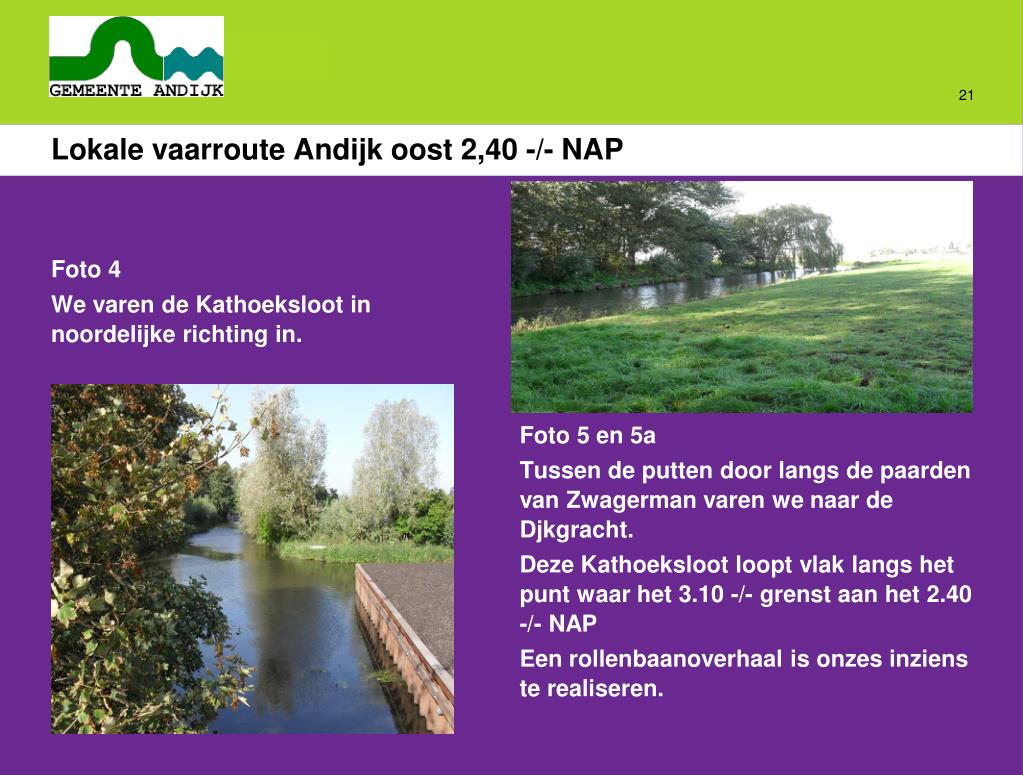 GEMEENTE ANDIJK

21

Lokale vaarroute Andijk oost 2,40 -/- NAP

Foto 4

We varen de Kathoeksloot in noordelijke richting in.

Foto 5 en 5a

Tussen de putten door langs de paarden van Zwagerman varen we naar de Djkgracht.

Deze Kathoeksloot loopt vlak langs het punt waar het 3.10 -/- grenst aan het 2.40 -/- NAP

Een rollenbaanoverhaal is onzes inziens te realiseren.